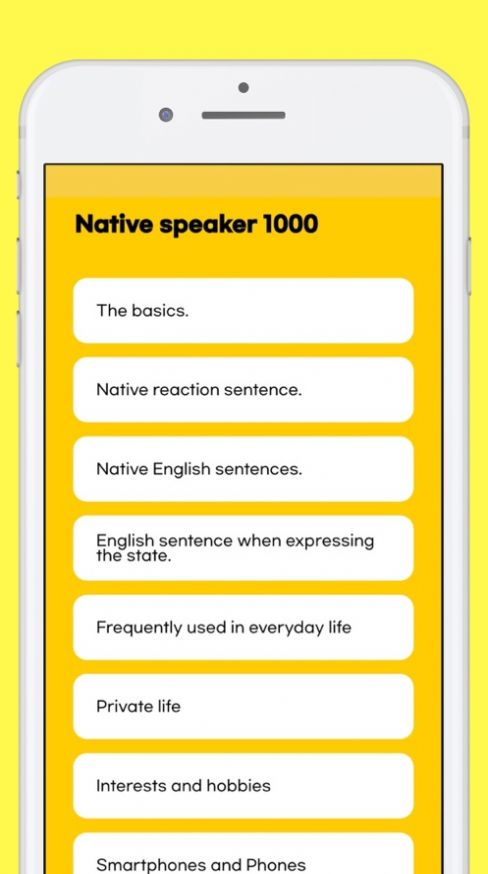 Native speaker 1000

The basics.

Native reaction sentence.

Native English sentences.

English sentence when expressing the state.

Frequently used in everyday life

Private life

Interests and hobbies

Smartphones and Phones